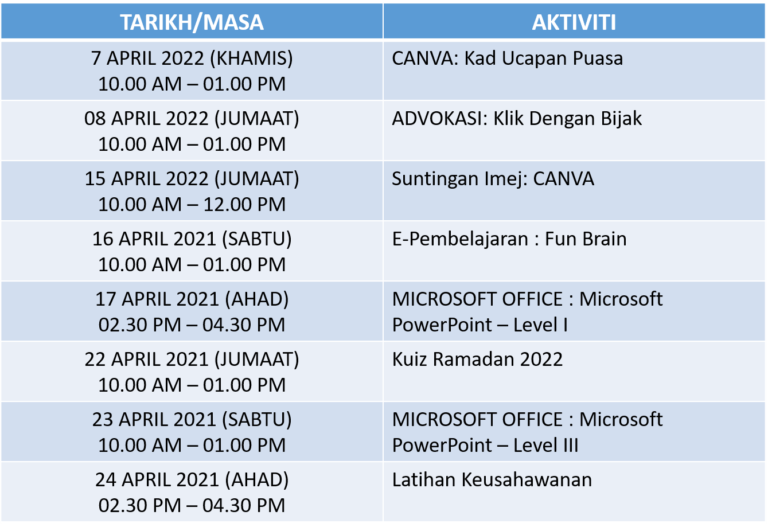 | TARIKH/MASA | AKTIVITI |
|---|---|
| 7 APRIL 2022 (KHAMIS) 10.00 AM – 01.00 PM | CANVA: Kad Ucapan Puasa |
| 08 APRIL 2022 (JUMAAT) 10.00 AM – 01.00 PM | ADVOKASI: Klik Dengan Bijak |
| 15 APRIL 2022 (JUMAAT) 10.00 AM – 12.00 PM | Suntingan Imej: CANVA |
| 16 APRIL 2021 (SABTU) 10.00 AM – 01.00 PM | E-Pembelajaran : Fun Brain |
| 17 APRIL 2021 (AHAD) 02.30 PM – 04.30 PM | MICROSOFT OFFICE : Microsoft PowerPoint – Level I |
| 22 APRIL 2021 (JUMAAT) 10.00 AM – 01.00 PM | Kuiz Ramadan 2022 |
| 23 APRIL 2021 (SABTU) 10.00 AM – 01.00 PM | MICROSOFT OFFICE : Microsoft PowerPoint – Level III |
| 24 APRIL 2021 (AHAD) 02.30 PM – 04.30 PM | Latihan Keusahawanan |